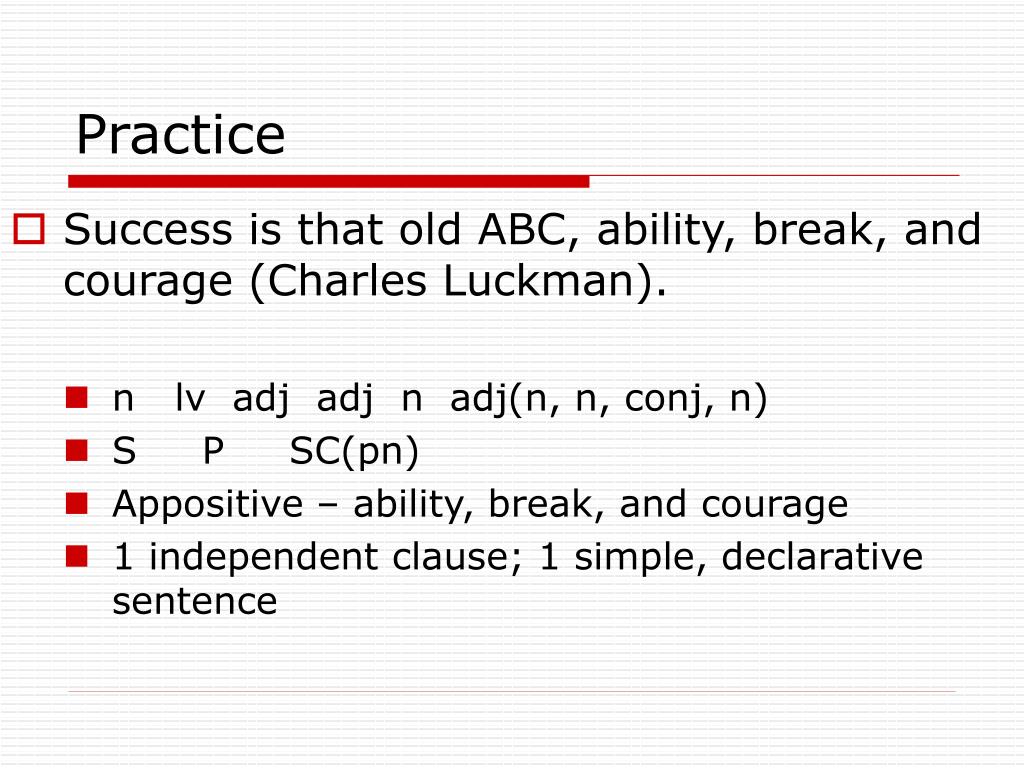 Practice

Success is that old ABC, ability, break, and courage (Charles Luckman).

n lv adj adj n adj(n, n, conj, n)
S P SC(pn)
Appositive – ability, break, and courage
1 independent clause; 1 simple, declarative sentence